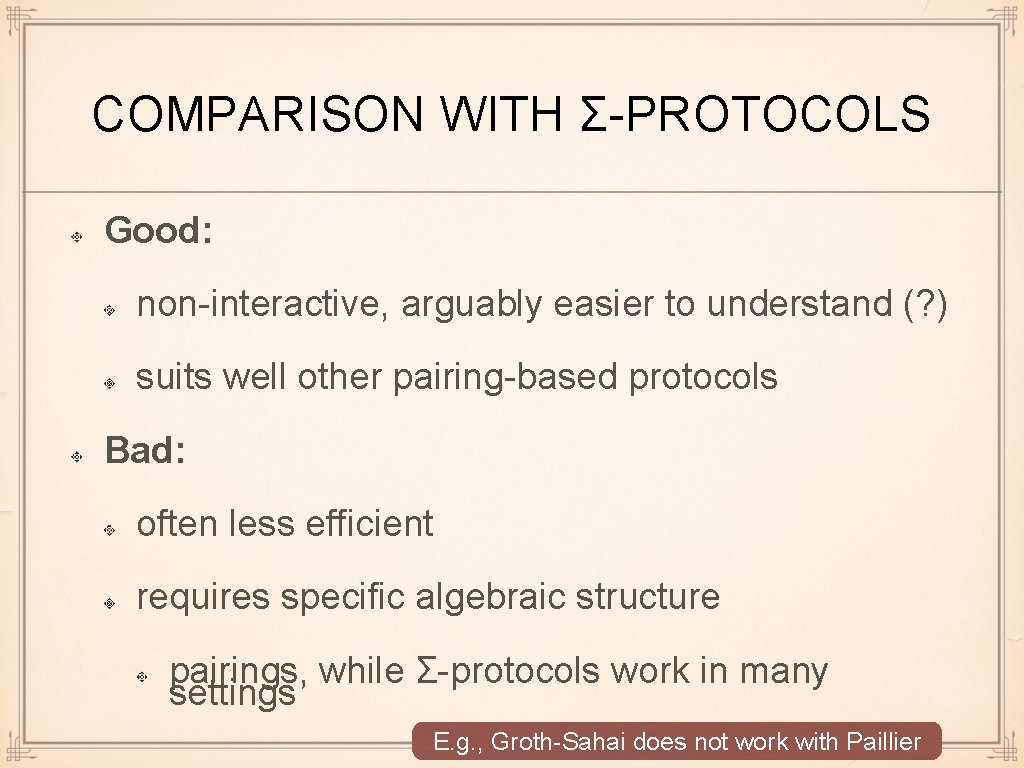 COMPARISON WITH Σ-PROTOCOLS

Good:

non-interactive, arguably easier to understand (?)

suits well other pairing-based protocols

Bad:

often less efficient

requires specific algebraic structure

pairings, while Σ-protocols work in many settings

E.g., Groth-Sahai does not work with Paillier